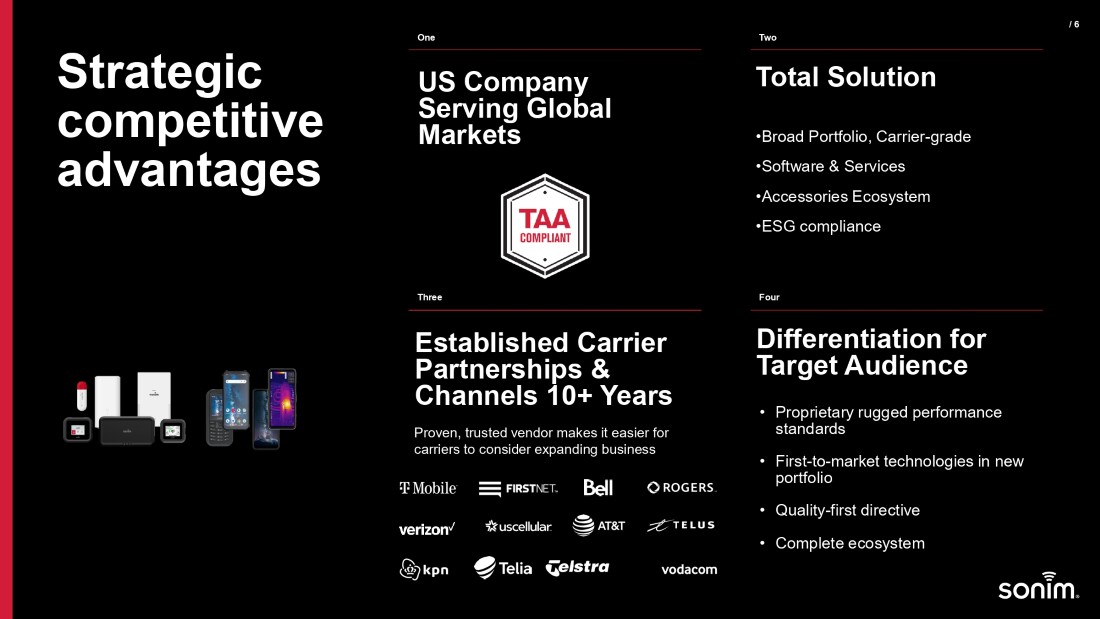 / 6

Strategic competitive advantages

One

US Company Serving Global Markets

TAA COMPLIANT

Two

Total Solution

•Broad Portfolio, Carrier-grade

•Software & Services

•Accessories Ecosystem

•ESG compliance

Three

Established Carrier Partnerships & Channels 10+ Years

Proven, trusted vendor makes it easier for carriers to consider expanding business

T Mobile FIRSTNET. Bell ROGERS.

verizon uscellular AT&T TELUS

kpn Telia Telstra vodacom

Four

Differentiation for Target Audience

• Proprietary rugged performance standards

• First-to-market technologies in new portfolio

• Quality-first directive

• Complete ecosystem

sonim.